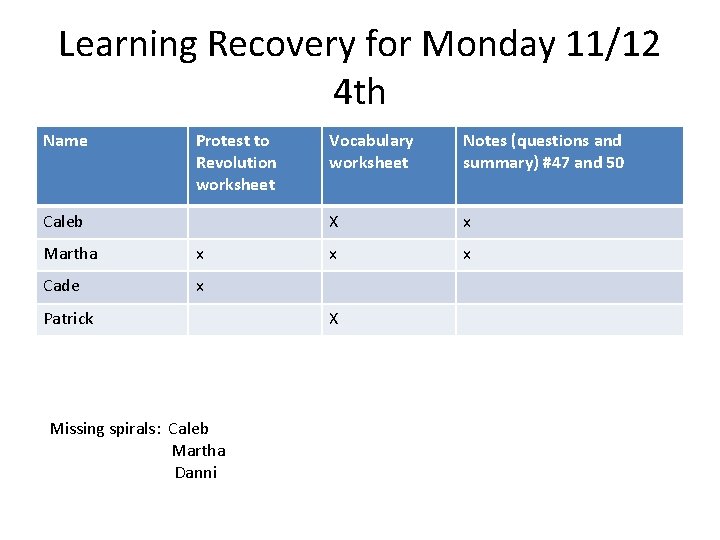 Learning Recovery for Monday 11/12 4th

| Name | Protest to Revolution worksheet | Vocabulary worksheet | Notes (questions and summary) #47 and 50 |
|---|---|---|---|
| Caleb | | X | x |
| Martha | x | x | x |
| Cade | x | | |
| Patrick | | X | |

Missing spirals: Caleb
Martha
Danni